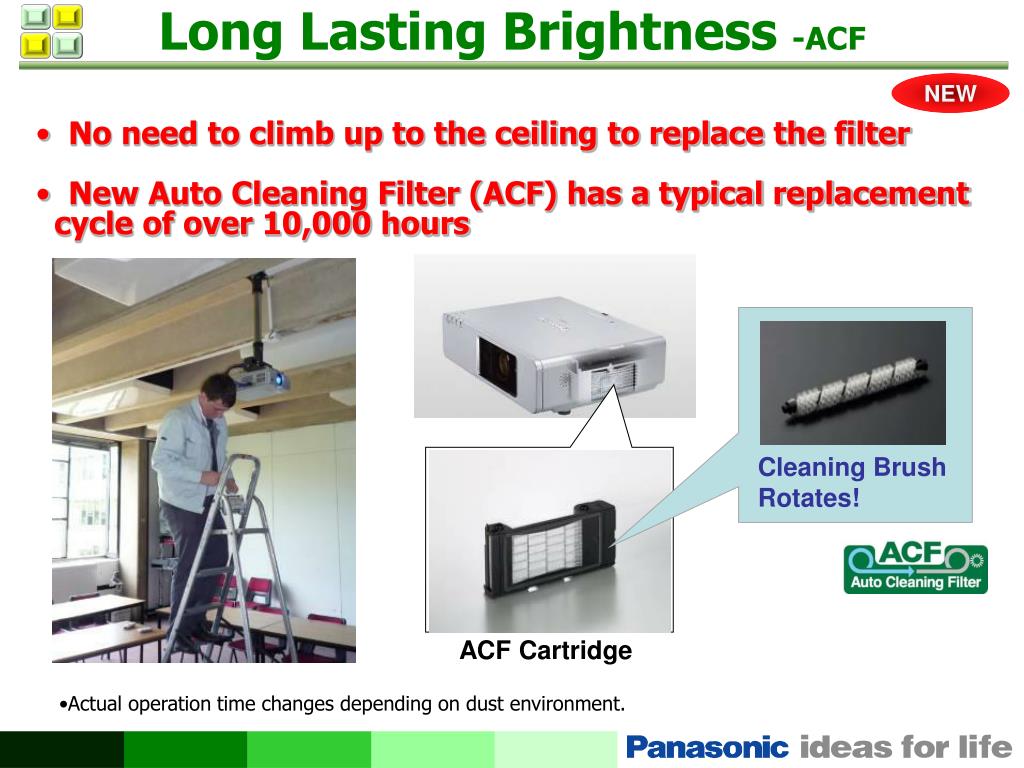 Long Lasting Brightness -ACF

NEW

• No need to climb up to the ceiling to replace the filter

• New Auto Cleaning Filter (ACF) has a typical replacement cycle of over 10,000 hours

Cleaning Brush Rotates!

ACF Auto Cleaning Filter

ACF Cartridge

•Actual operation time changes depending on dust environment.

Panasonic ideas for life